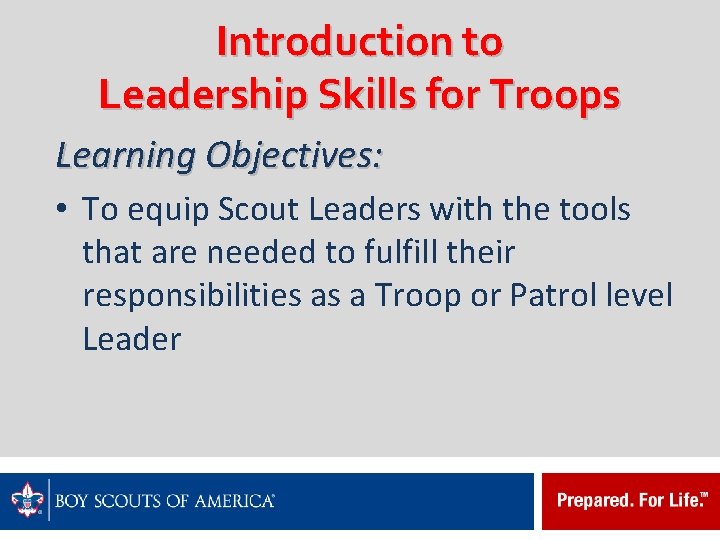 Introduction to Leadership Skills for Troops

Learning Objectives:

• To equip Scout Leaders with the tools that are needed to fulfill their responsibilities as a Troop or Patrol level Leader

BOY SCOUTS OF AMERICA®

Prepared. For Life.™